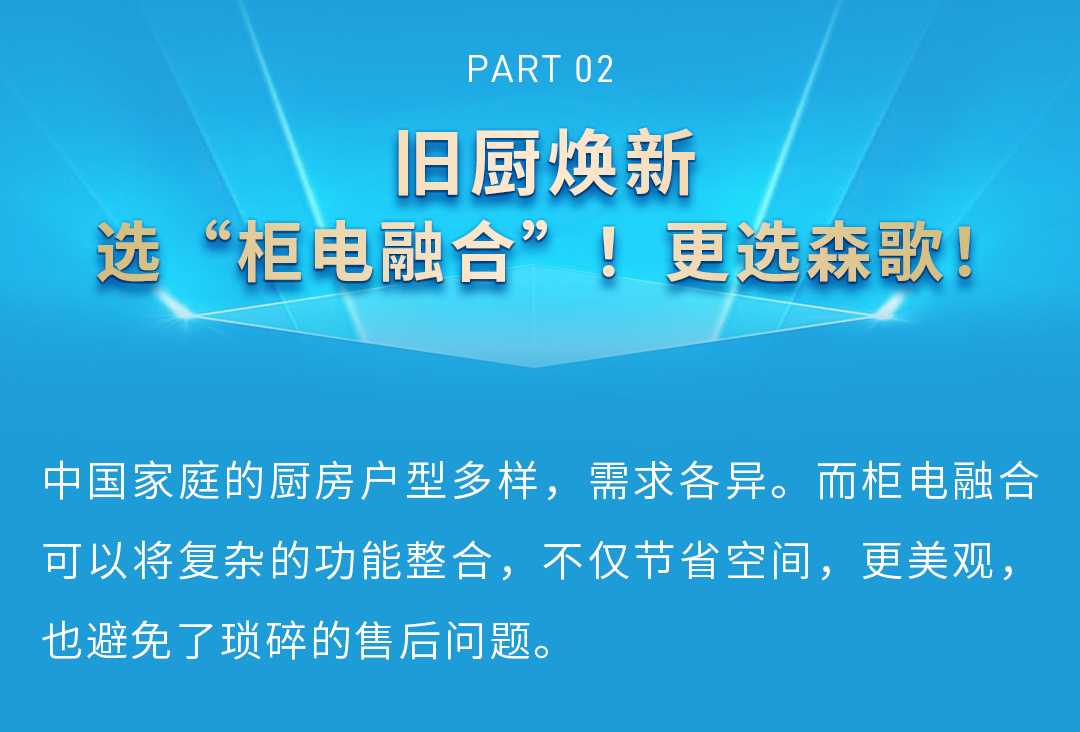 PART 02

旧厨焕新
选“柜电融合”！更选森歌！

中国家庭的厨房户型多样，需求各异。而柜电融合可以将复杂的功能整合，不仅节省空间，更美观，也避免了琐碎的售后问题。